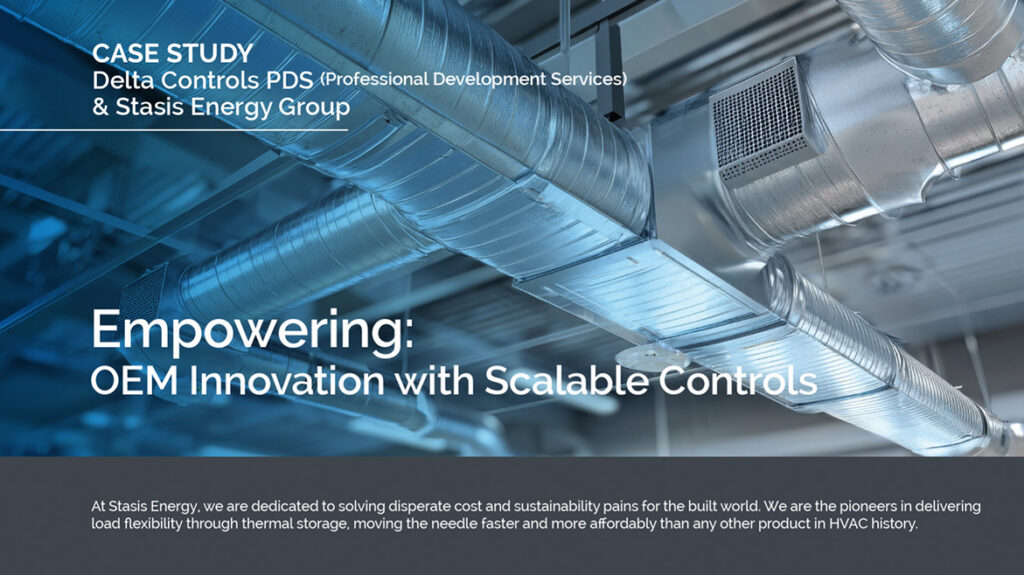 CASE STUDY
Delta Controls PDS (Professional Development Services)
& Stasis Energy Group

Empowering:
OEM Innovation with Scalable Controls

At Stasis Energy, we are dedicated to solving disperate cost and sustainability pains for the built world. We are the pioneers in delivering load flexibility through thermal storage, moving the needle faster and more affordably than any other product in HVAC history.